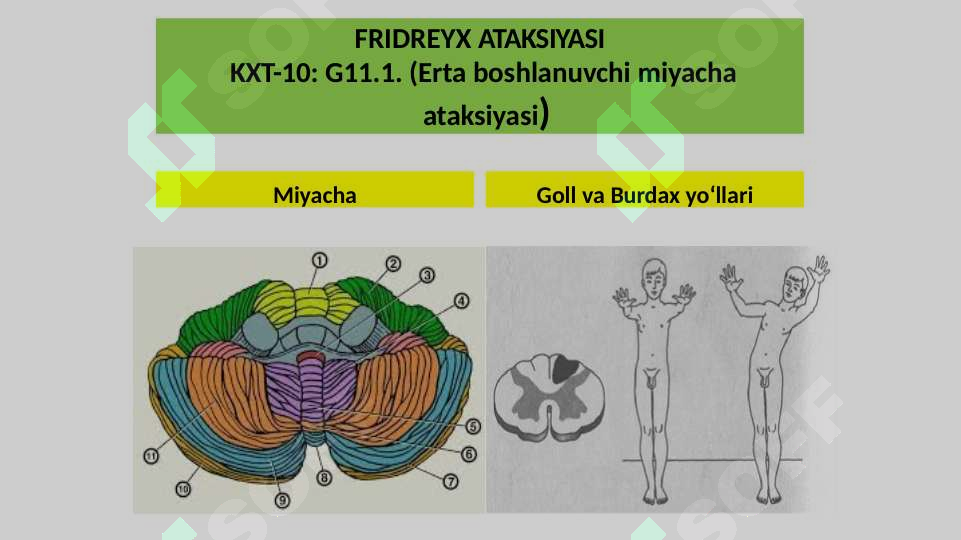 FRIDREYX ATAKSIYASI
KXT-10: G11.1. (Erta boshlanuvchi miyacha ataksiyasi)

Miyacha

Goll va Burdax yo‘llari

1
2
3
4
5
6
7
8
9
10
11